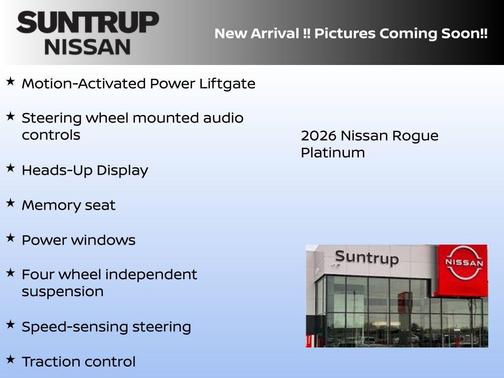 SUNTRUP
NISSAN

New Arrival !! Pictures Coming Soon!!

★ Motion-Activated Power Liftgate

★ Steering wheel mounted audio controls

★ Heads-Up Display

★ Memory seat

★ Power windows

★ Four wheel independent suspension

★ Speed-sensing steering

★ Traction control

2026 Nissan Rogue Platinum

Suntrup

NISSAN